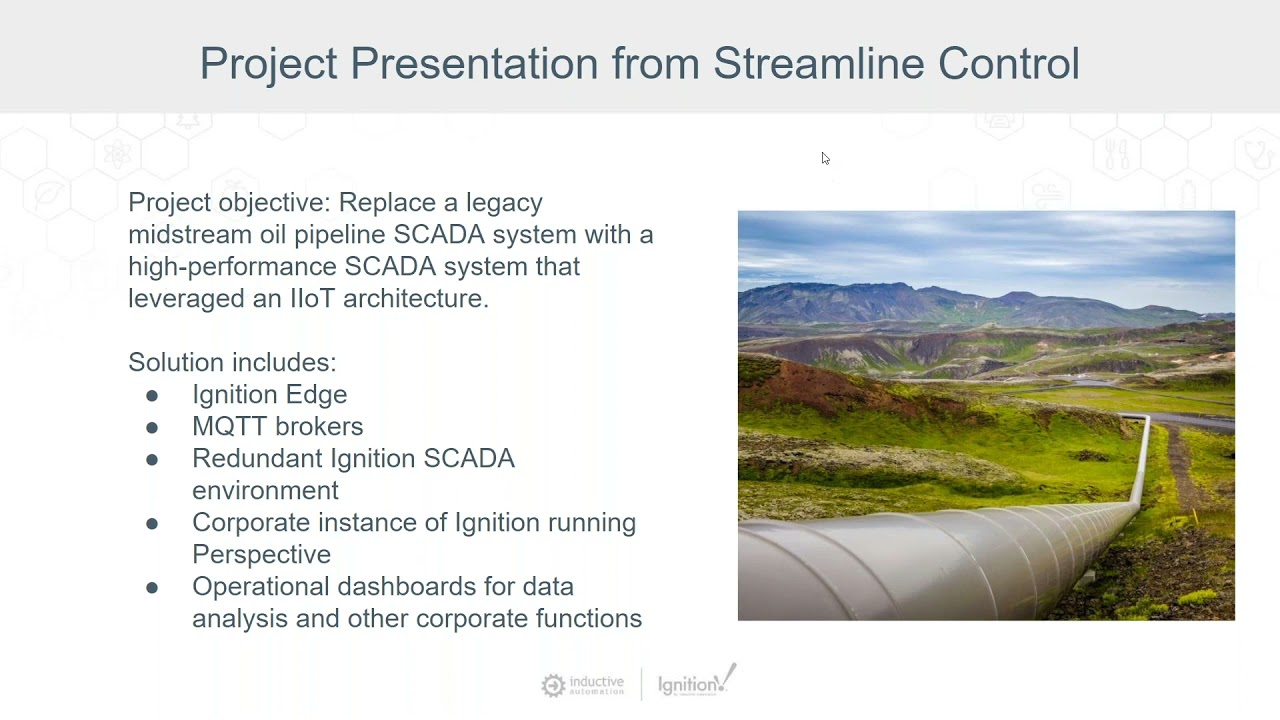 Project Presentation from Streamline Control

Project objective: Replace a legacy midstream oil pipeline SCADA system with a high-performance SCADA system that leveraged an IIoT architecture.

Solution includes:
● Ignition Edge
● MQTT brokers
● Redundant Ignition SCADA environment
● Corporate instance of Ignition running Perspective
● Operational dashboards for data analysis and other corporate functions

inductive automation | Ignition